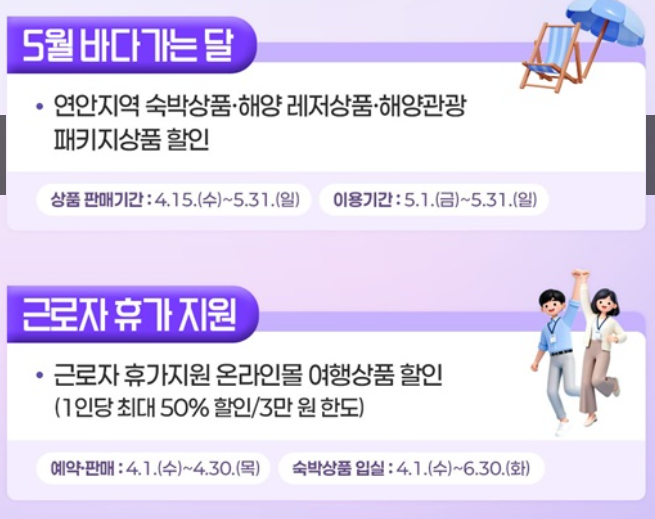 5월 바다가는 달

• 연안지역 숙박상품·해양 레저상품·해양관광 패키지상품 할인

상품 판매기간 : 4.15.(수)~5.31.(일) 이용기간 : 5.1.(금)~5.31.(일)

근로자 휴가 지원

• 근로자 휴가지원 온라인몰 여행상품 할인 (1인당 최대 50% 할인/3만 원 한도)

예약·판매 : 4.1.(수)~4.30.(목) 숙박상품 입실 : 4.1.(수)~6.30.(화)